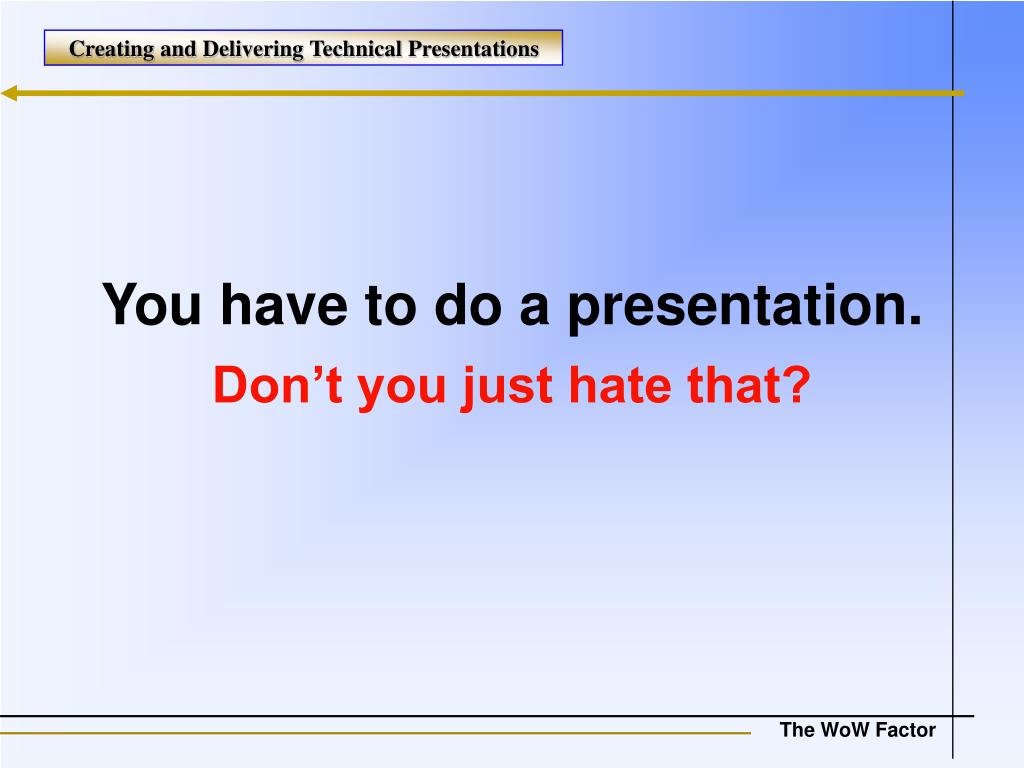 Creating and Delivering Technical Presentations

You have to do a presentation.

Don’t you just hate that?

The WoW Factor